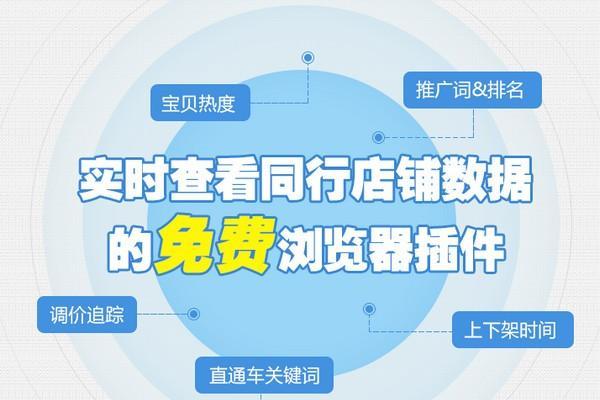 宝贝热度

推广词&排名

实时查看同行店铺数据的免费浏览器插件

调价追踪

上下架时间

直通车关键词